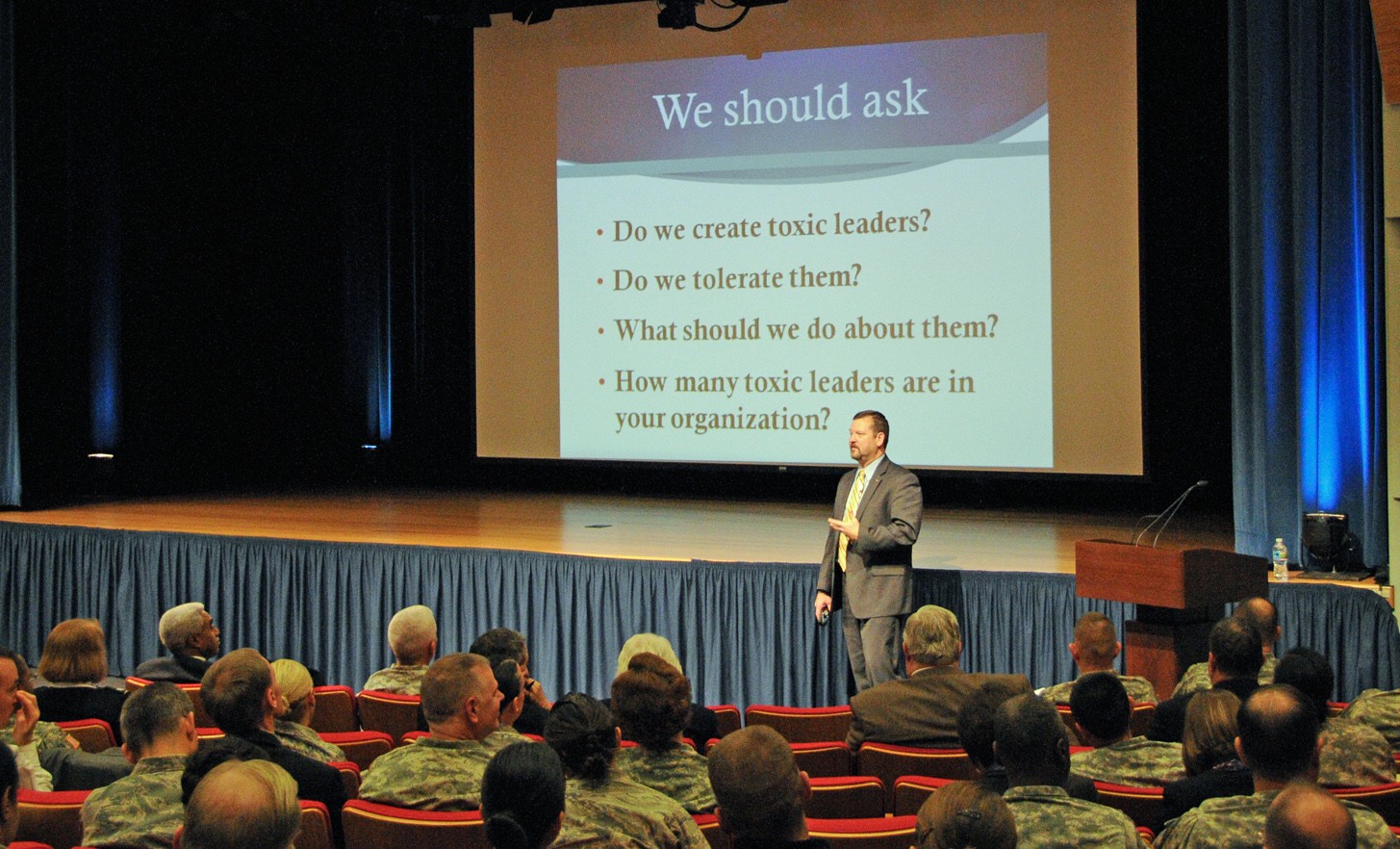 We should ask

• Do we create toxic leaders?

• Do we tolerate them?

• What should we do about them?

• How many toxic leaders are in your organization?